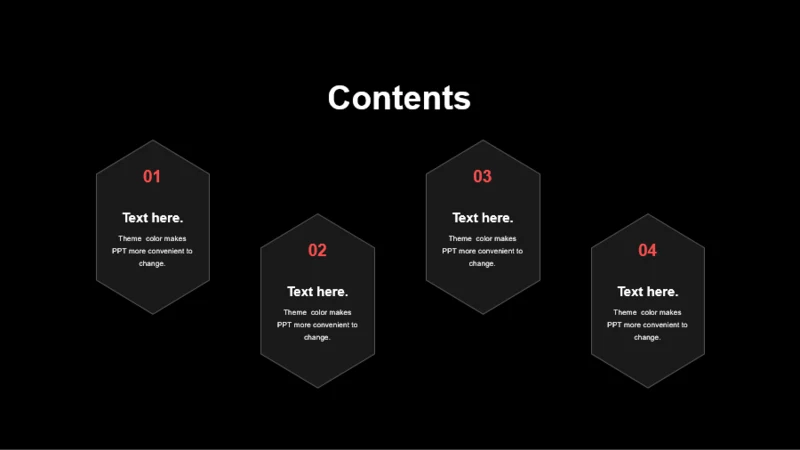 Contents

01

Text here.

Theme color makes PPT more convenient to change.

02

Text here.

Theme color makes PPT more convenient to change.

03

Text here.

Theme color makes PPT more convenient to change.

04

Text here.

Theme color makes PPT more convenient to change.